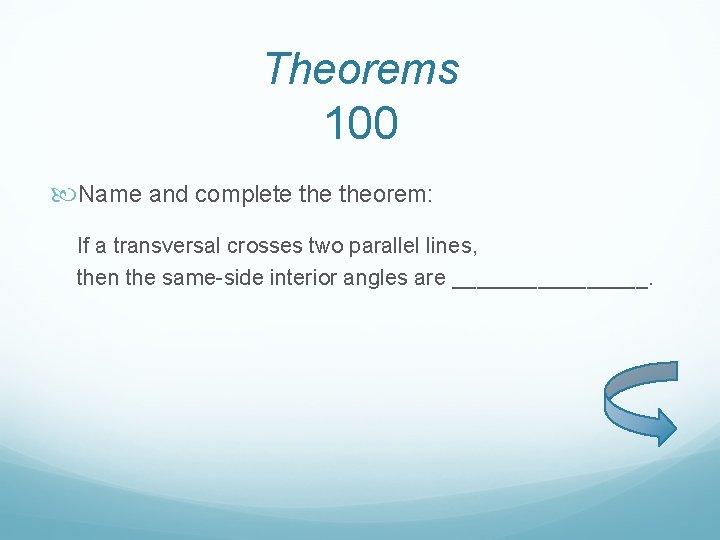 Theorems
100

Name and complete the theorem:

If a transversal crosses two parallel lines, then the same-side interior angles are ________________.